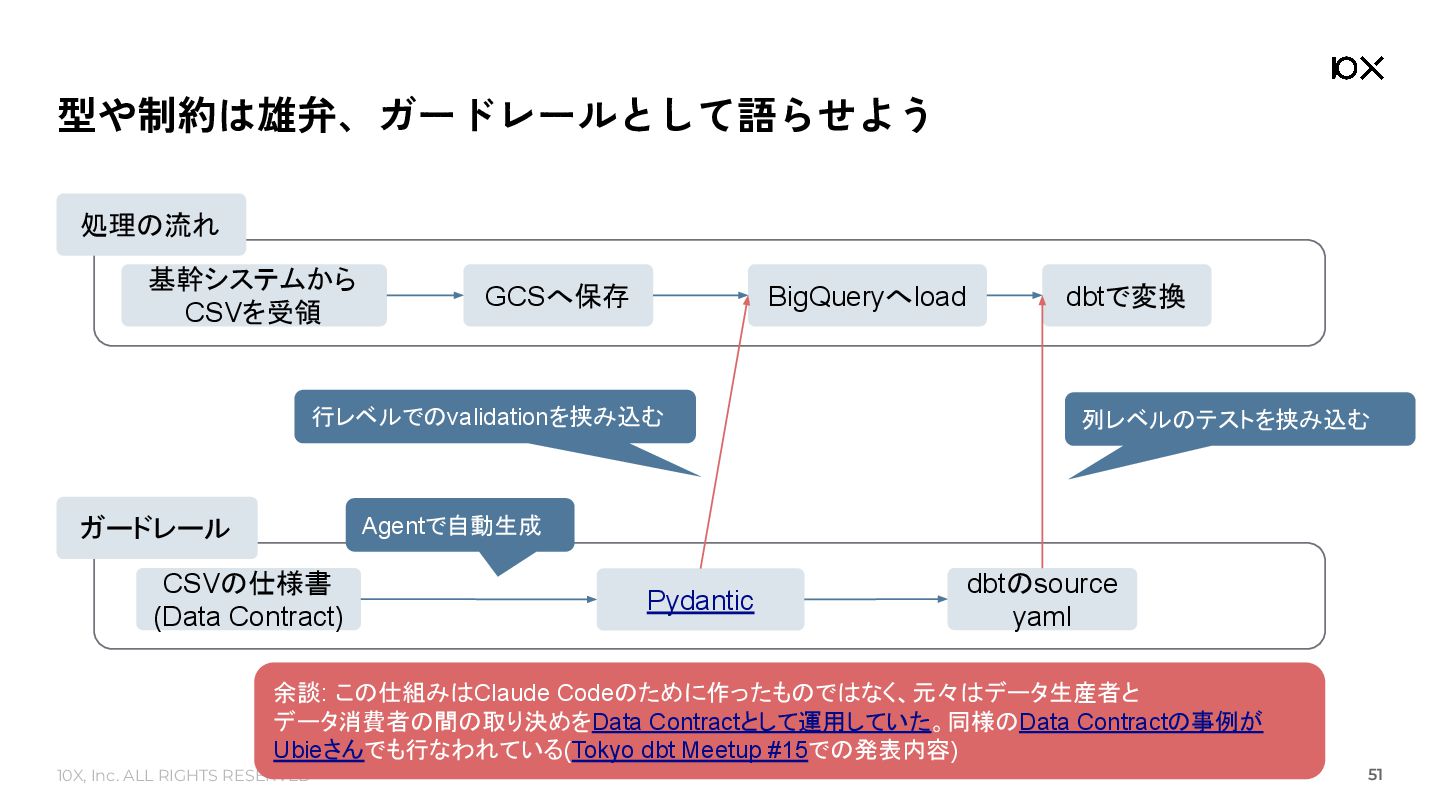 10X

型や制約は雄弁、ガードレールとして語らせよう

処理の流れ

基幹システムから CSVを受領

GCSへ保存

BigQueryへload

dbtで変換

行レベルでのvalidationを挟み込む

列レベルのテストを挟み込む

ガードレール

Agentで自動生成

CSVの仕様書 (Data Contract)

Pydantic

dbtのsource yaml

余談: この仕組みはClaude Codeのために作ったものではなく、元々はデータ生産者とデータ消費者の間の取り決めをData Contractとして運用していた。同様のData Contractの事例がUbieさんでも行なわれている(Tokyo dbt Meetup #15での発表内容)

10X, Inc. ALL RIGHTS RESERVED

51